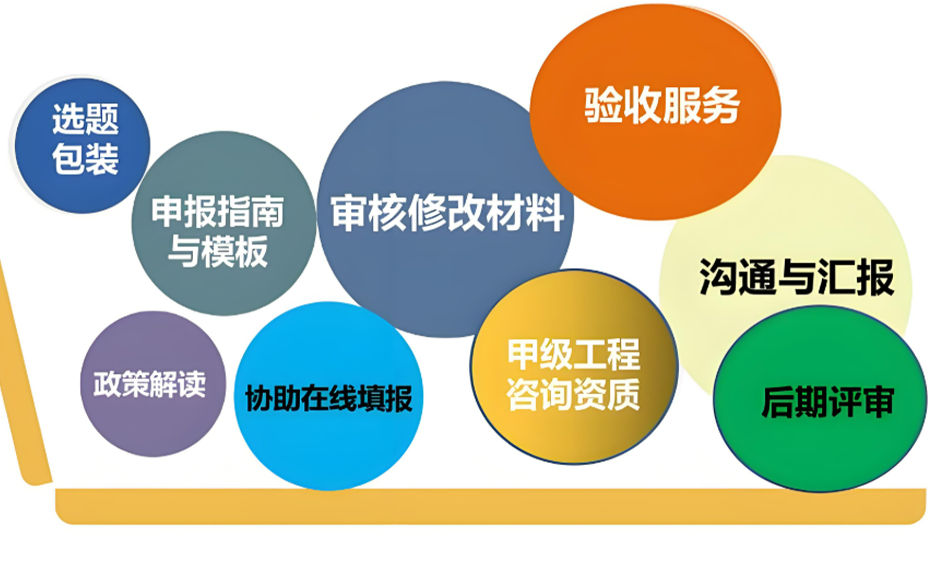 选题包装

申报指南与模板

审核修改材料

验收服务

沟通与汇报

政策解读

协助在线填报

甲级工程咨询资质

后期评审